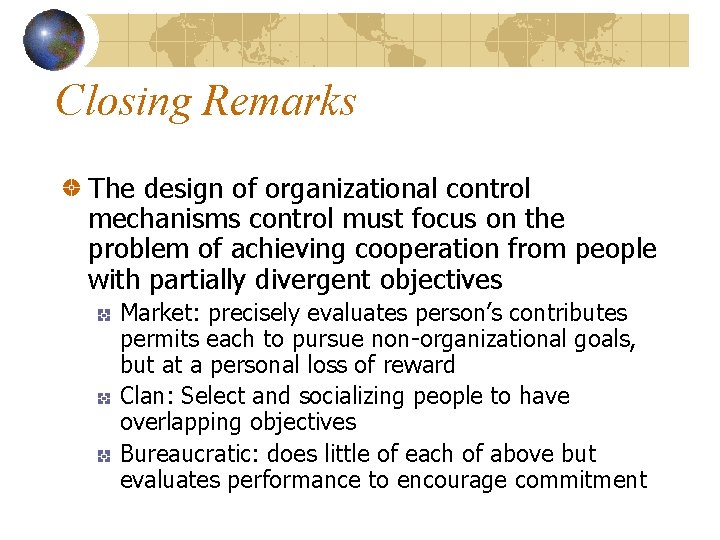 Closing Remarks

The design of organizational control mechanisms control must focus on the problem of achieving cooperation from people with partially divergent objectives

Market: precisely evaluates person's contributes permits each to pursue non-organizational goals, but at a personal loss of reward

Clan: Select and socializing people to have overlapping objectives

Bureaucratic: does little of each of above but evaluates performance to encourage commitment